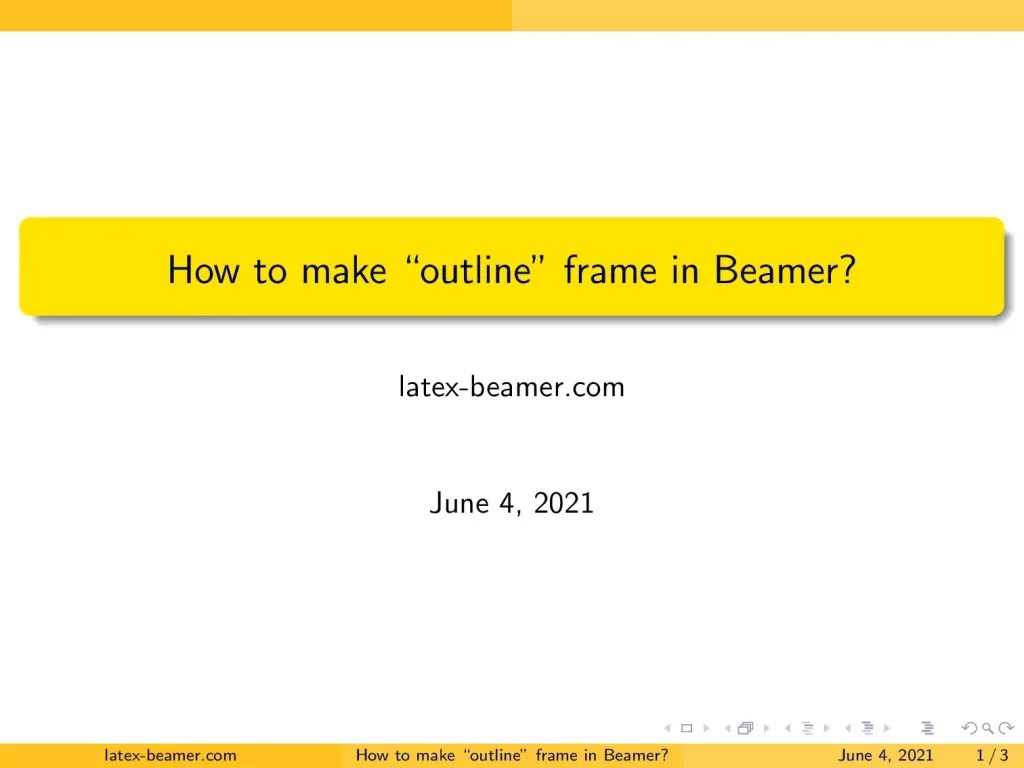 How to make “outline” frame in Beamer?

latex-beamer.com

June 4, 2021

latex-beamer.com How to make “outline” frame in Beamer? June 4, 2021 1 / 3